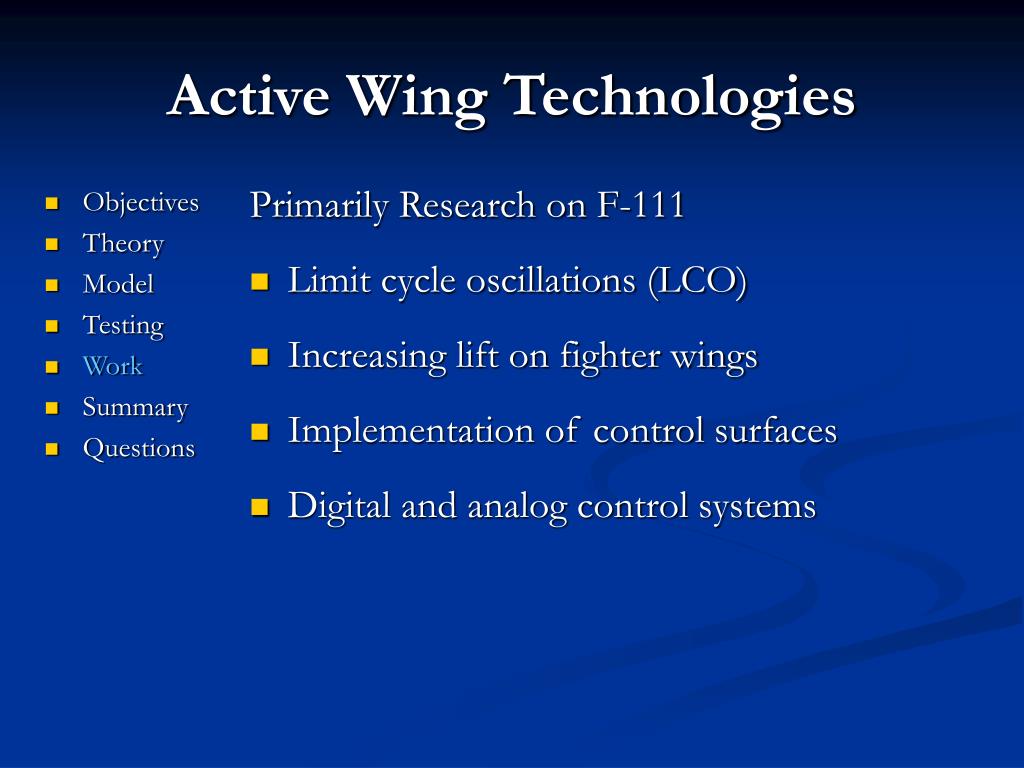 Active Wing Technologies

- Objectives
- Theory
- Model
- Testing
- Work
- Summary
- Questions

Primarily Research on F-111

- Limit cycle oscillations (LCO)
- Increasing lift on fighter wings
- Implementation of control surfaces
- Digital and analog control systems